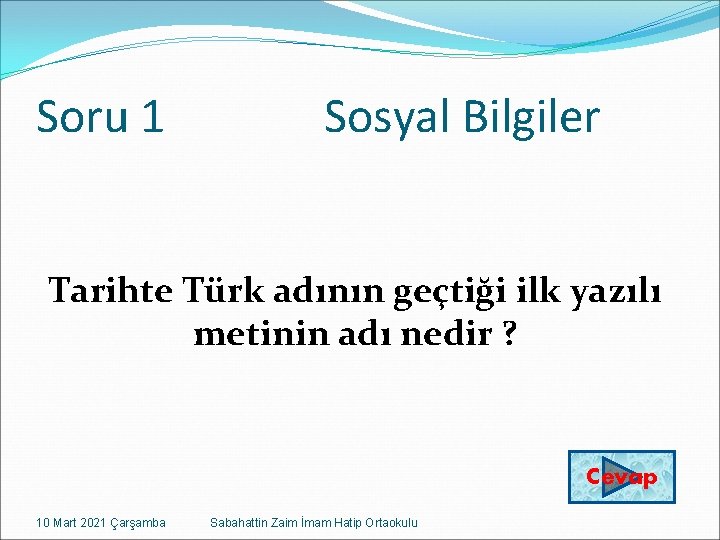 Soru 1 Sosyal Bilgiler

Tarihte Türk adının geçtiği ilk yazılı metinin adı nedir ?

Cevap

10 Mart 2021 Çarşamba

Sabahattin Zaim İmam Hatip Ortaokulu